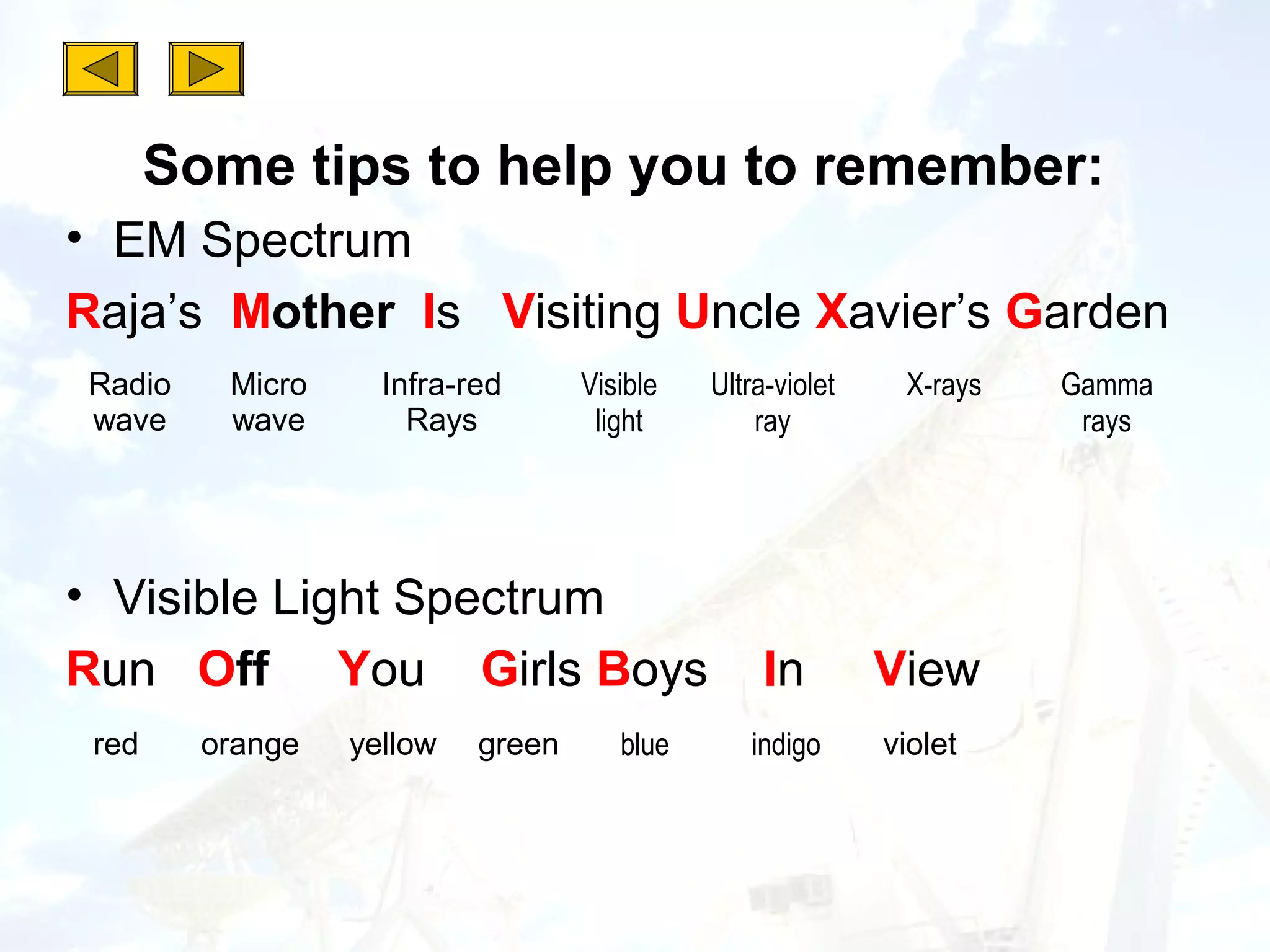 Some tips to help you to remember:

• EM Spectrum

Raja's Mother Is Visiting Uncle Xavier's Garden

Radio wave Micro wave Infra-red Rays Visible light Ultra-violet ray X-rays Gamma rays

• Visible Light Spectrum

Run Off You Girls Boys In View

red orange yellow green blue indigo violet